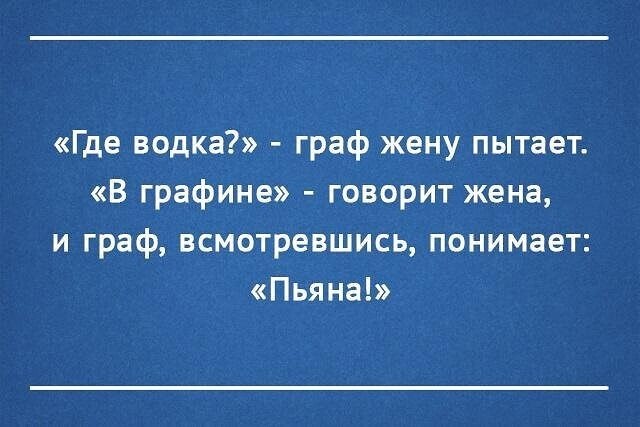 «Где водка?» - граф жену пытает.
«В графине» - говорит жена,
и граф, всмотревшись, понимает:
«Пьяна!»